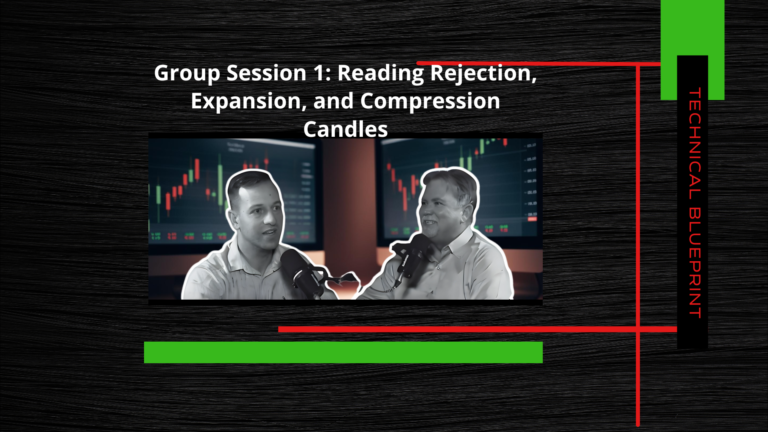 Group Session 1: Reading Rejection, Expansion, and Compression Candles

TECHNICAL BLUEPRINT